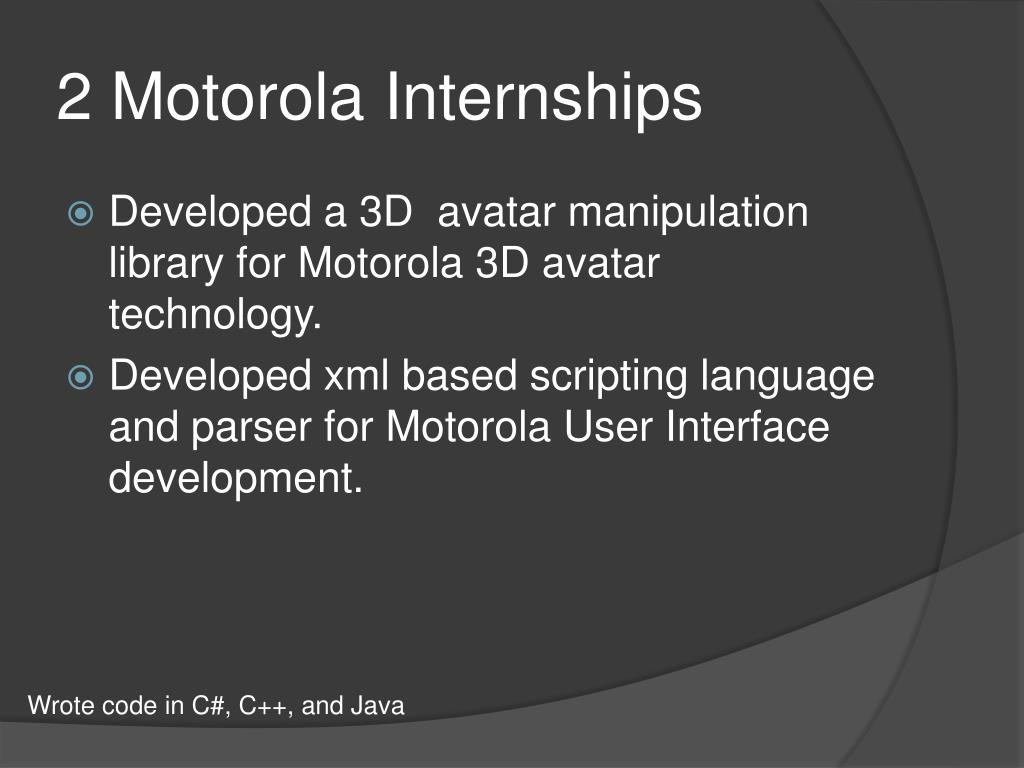 2 Motorola Internships

Developed a 3D  avatar manipulation library for Motorola 3D avatar technology.

Developed xml based scripting language and parser for Motorola User Interface development.

Wrote code in C#, C++, and Java